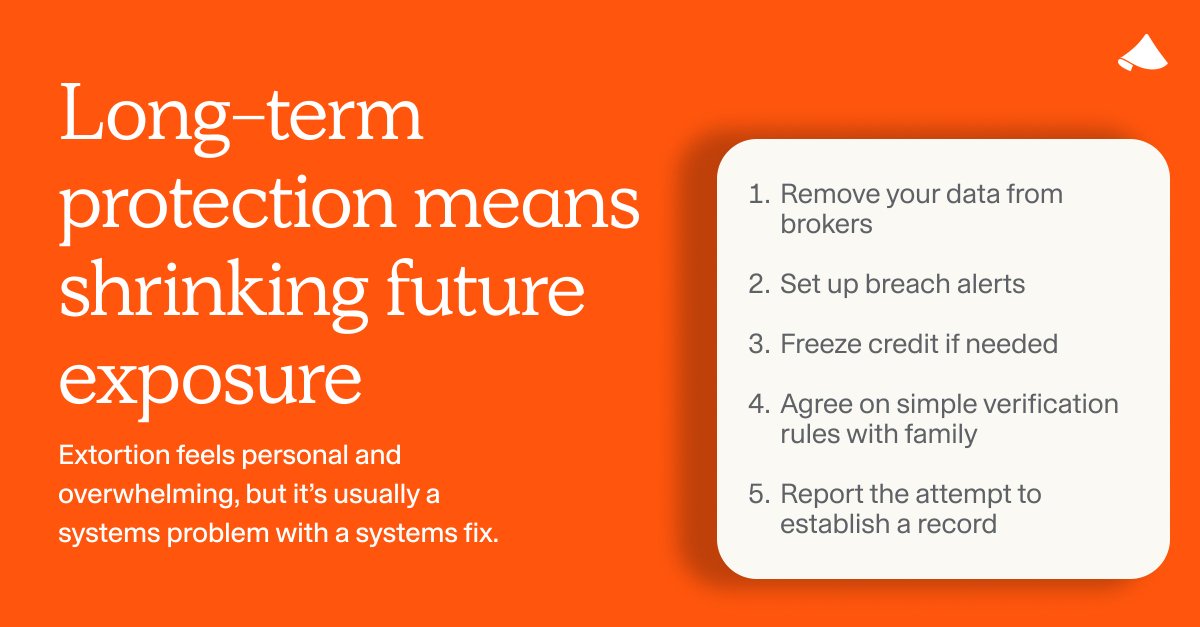 Long-term protection means shrinking future exposure

Extortion feels personal and overwhelming, but it's usually a systems problem with a systems fix.

1. Remove your data from brokers

2. Set up breach alerts

3. Freeze credit if needed

4. Agree on simple verification rules with family

5. Report the attempt to establish a record